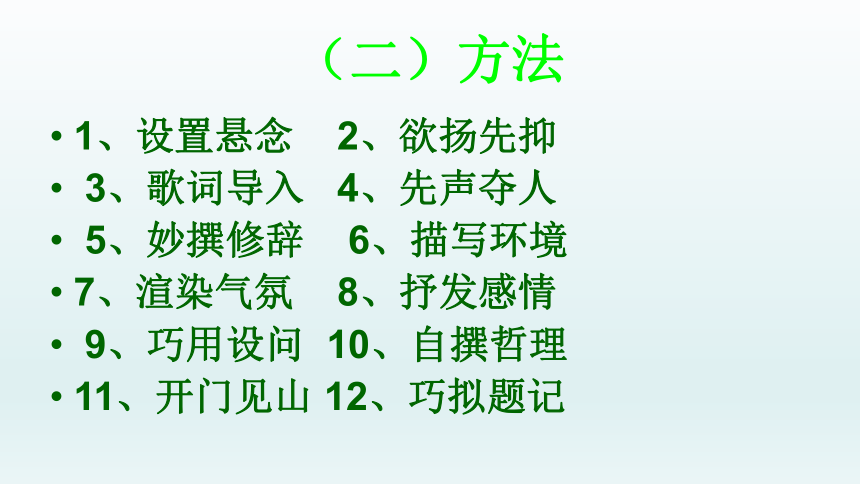 （二）方法

• 1、设置悬念 2、欲扬先抑
• 3、歌词导入 4、先声夺人
• 5、妙撰修辞 6、描写环境
• 7、渲染气氛 8、抒发感情
• 9、巧用设问 10、自撰哲理
• 11、开门见山 12、巧拟题记